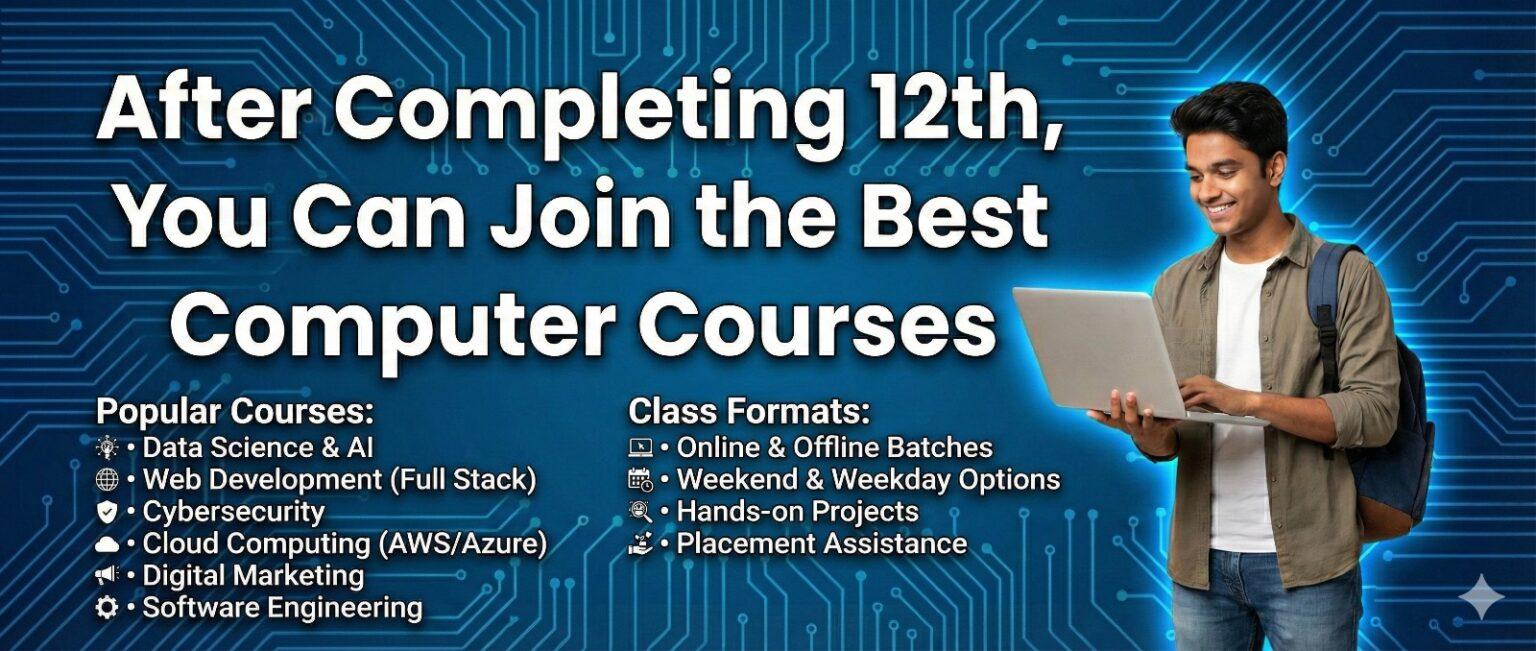 After Completing 12th, You Can Join the Best Computer Courses

Popular Courses:
• Data Science & AI
• Web Development (Full Stack)
• Cybersecurity
• Cloud Computing (AWS/Azure)
• Digital Marketing
• Software Engineering

Class Formats:
• Online & Offline Batches
• Weekend & Weekday Options
• Hands-on Projects
• Placement Assistance